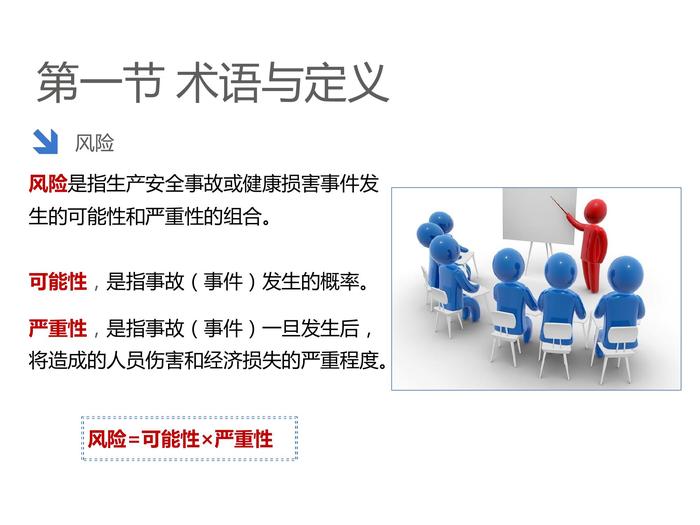 第一节 术语与定义

风险

风险是指生产安全事故或健康损害事件发生的可能性和严重性的组合。

可能性，是指事故（事件）发生的概率。

严重性，是指事故（事件）一旦发生后，将造成的人员伤害和经济损失的严重程度。

风险=可能性×严重性